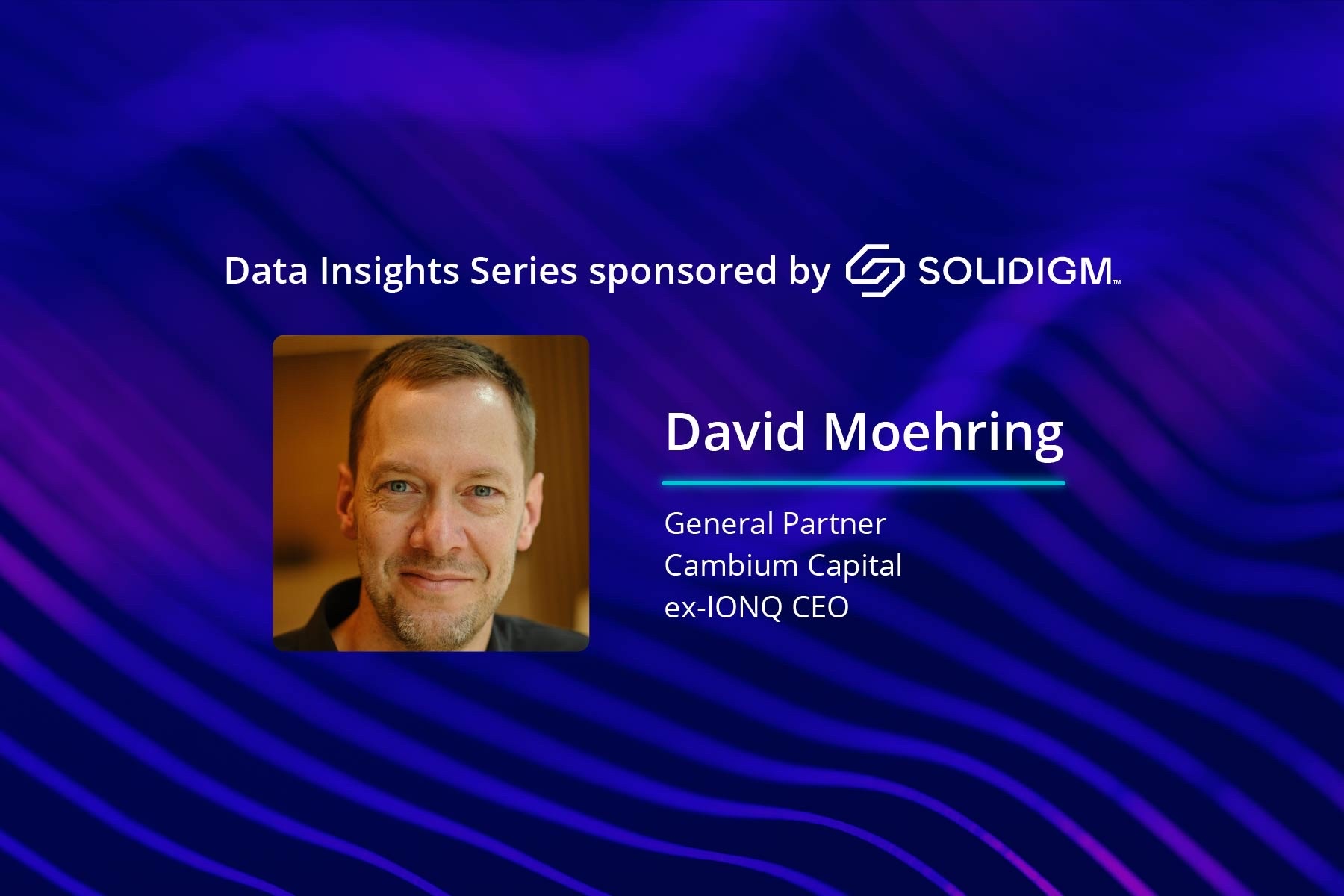 Data Insights Series sponsored by SOLIDIGM™

David Moehring

General Partner
Cambium Capital
ex-IONQ CEO